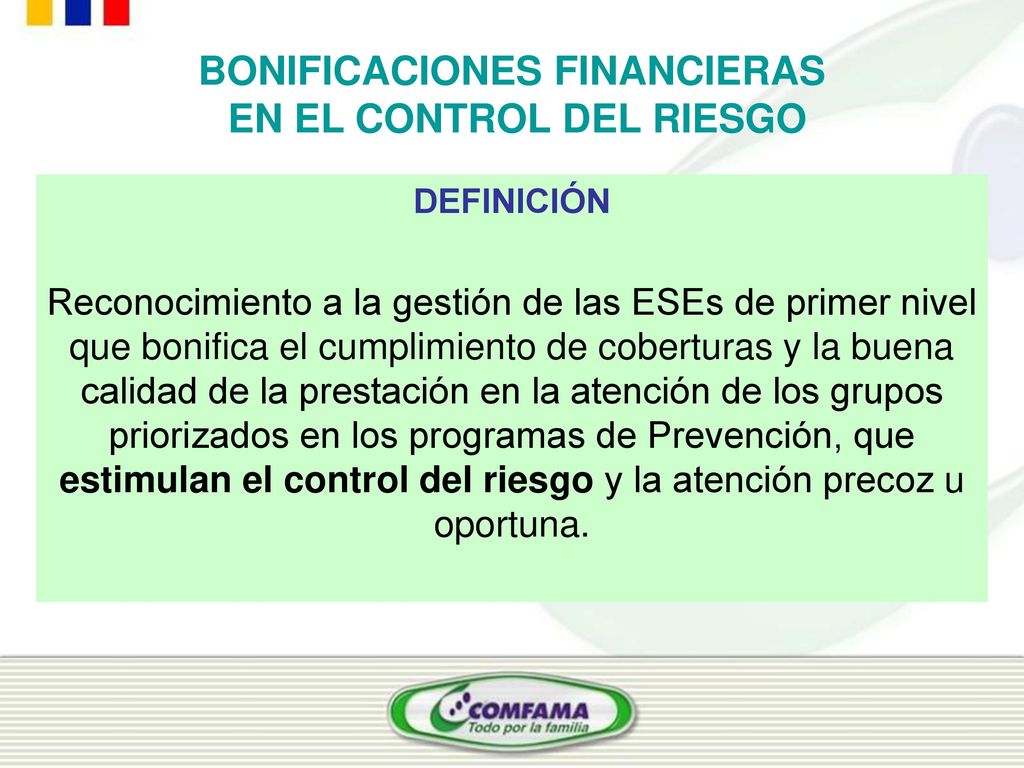 BONIFICACIONES FINANCIERAS
EN EL CONTROL DEL RIESGO

DEFINICIÓN

Reconocimiento a la gestión de las ESEs de primer nivel que bonifica el cumplimiento de coberturas y la buena calidad de la prestación en la atención de los grupos priorizados en los programas de Prevención, que estimulan el control del riesgo y la atención precoz u oportuna.

COMFAMA
Todo por la familia